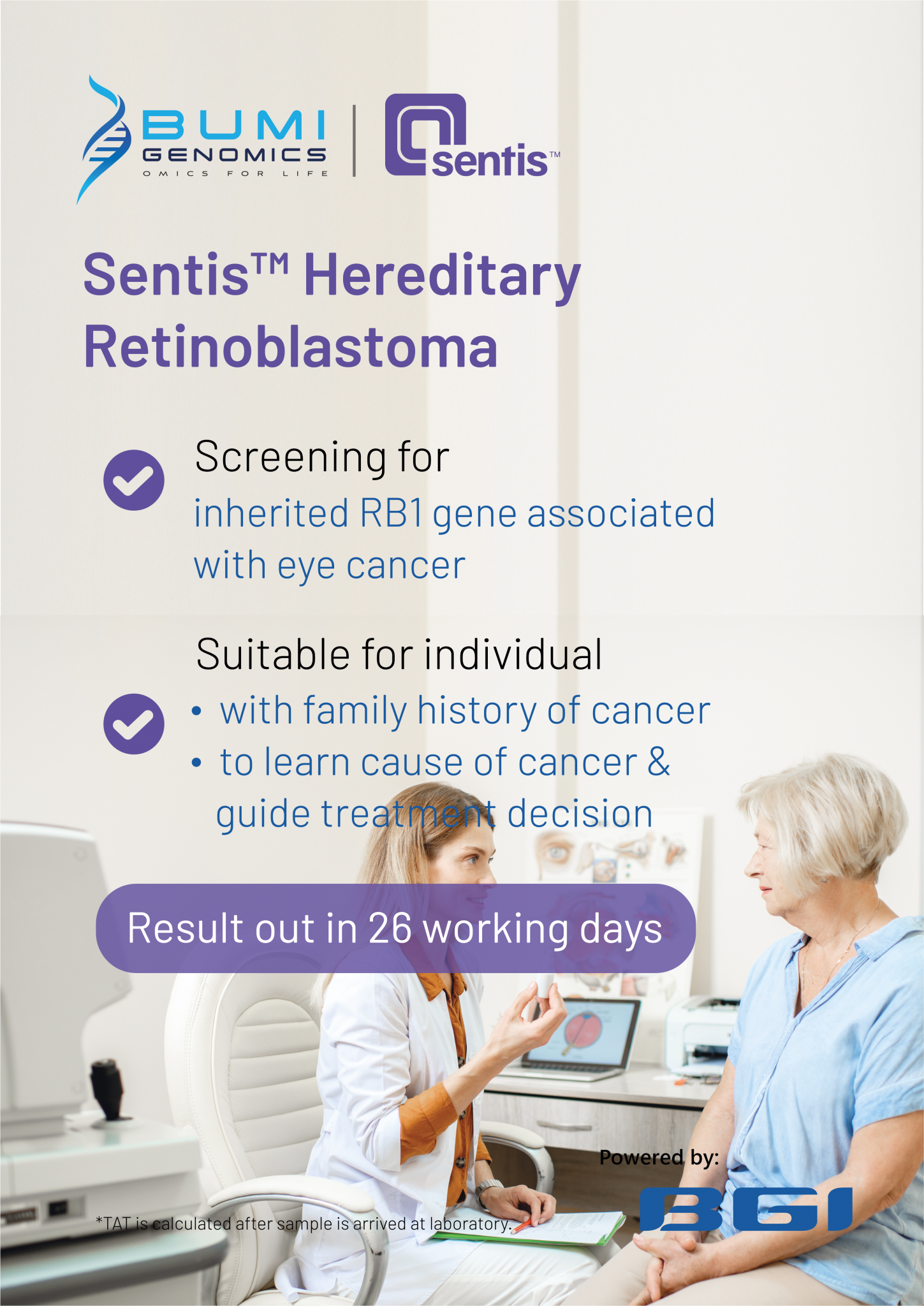 BUMI GENOMICS
OMICS FOR LIFE

sentis™

Sentis™ Hereditary Retinoblastoma

Screening for
inherited RB1 gene associated with eye cancer

Suitable for individual
• with family history of cancer
• to learn cause of cancer & guide treatment decision

Result out in 26 working days

Powered by:
BGI

*TAT is calculated after sample is arrived at laboratory.